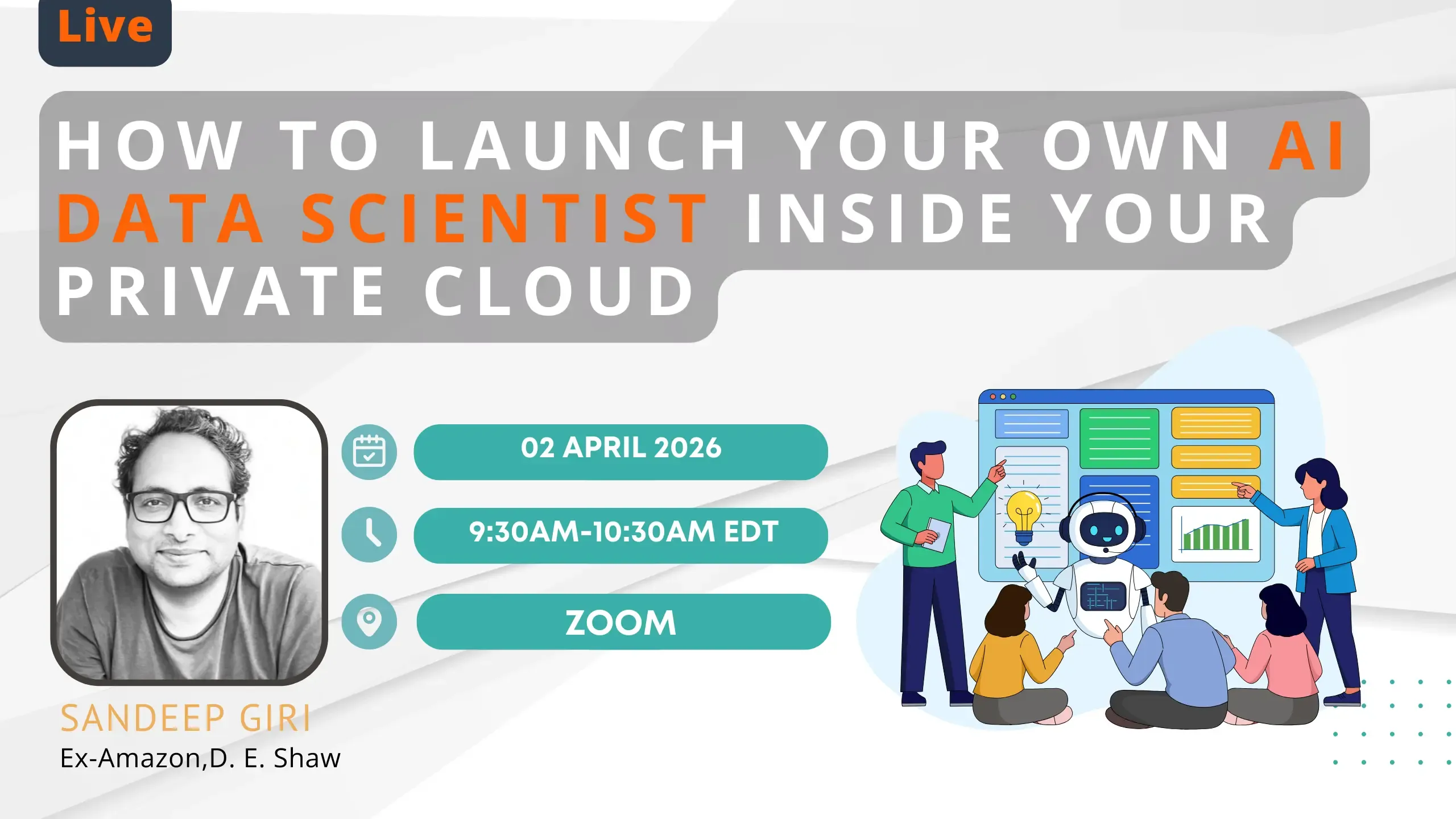 Live

HOW TO LAUNCH YOUR OWN AI DATA SCIENTIST INSIDE YOUR PRIVATE CLOUD

02 APRIL 2026

9:30AM-10:30AM EDT

ZOOM

SANDEEP GIRI
Ex-Amazon,D. E. Shaw